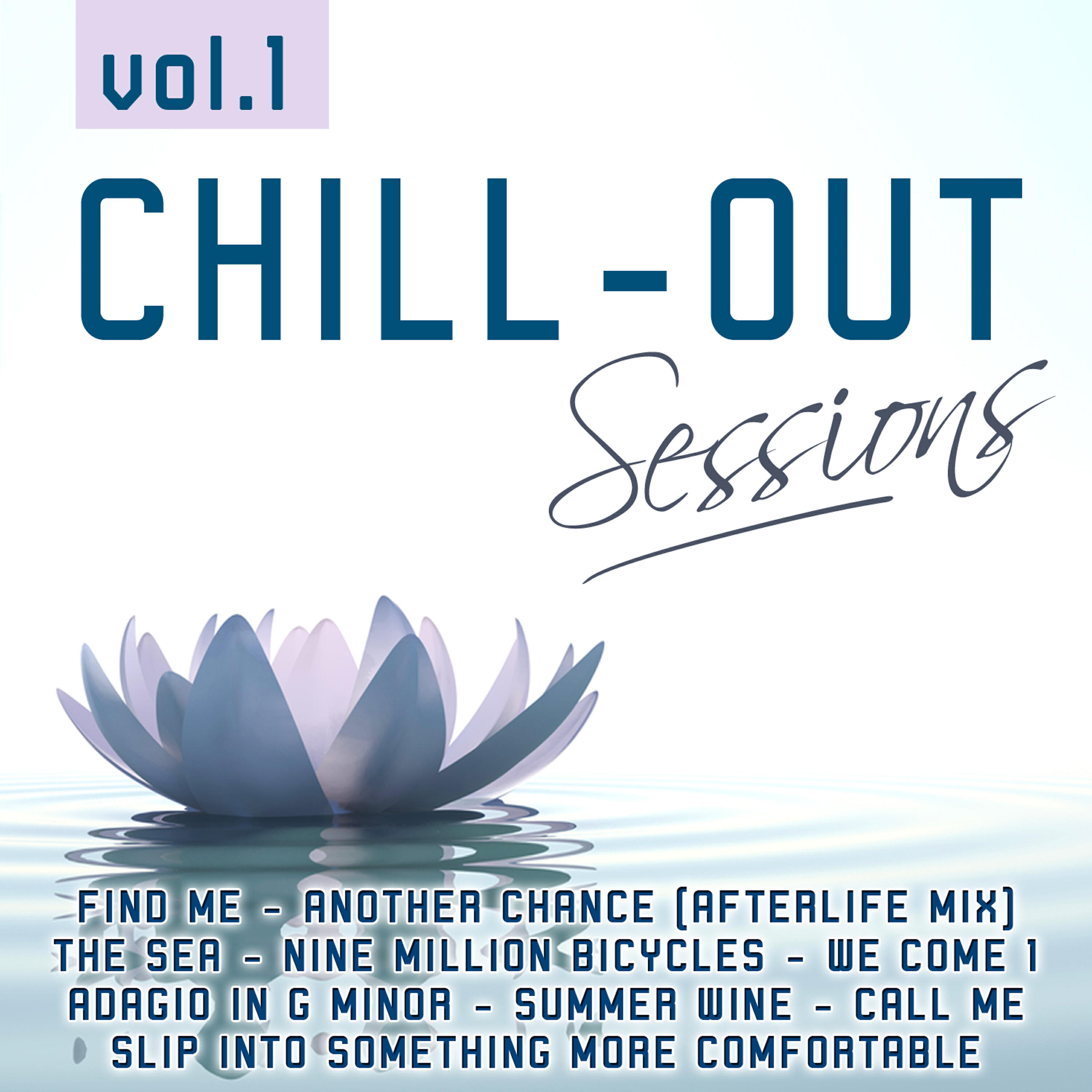 vol.1

CHILL-OUT

Sessions

FIND ME - ANOTHER CHANCE (AFTERLIFE MIX)
THE SEA - NINE MILLION BICYCLES - WE COME 1
ADAGIO IN G MINOR - SUMMER WINE - CALL ME
SLIP INTO SOMETHING MORE COMFORTABLE